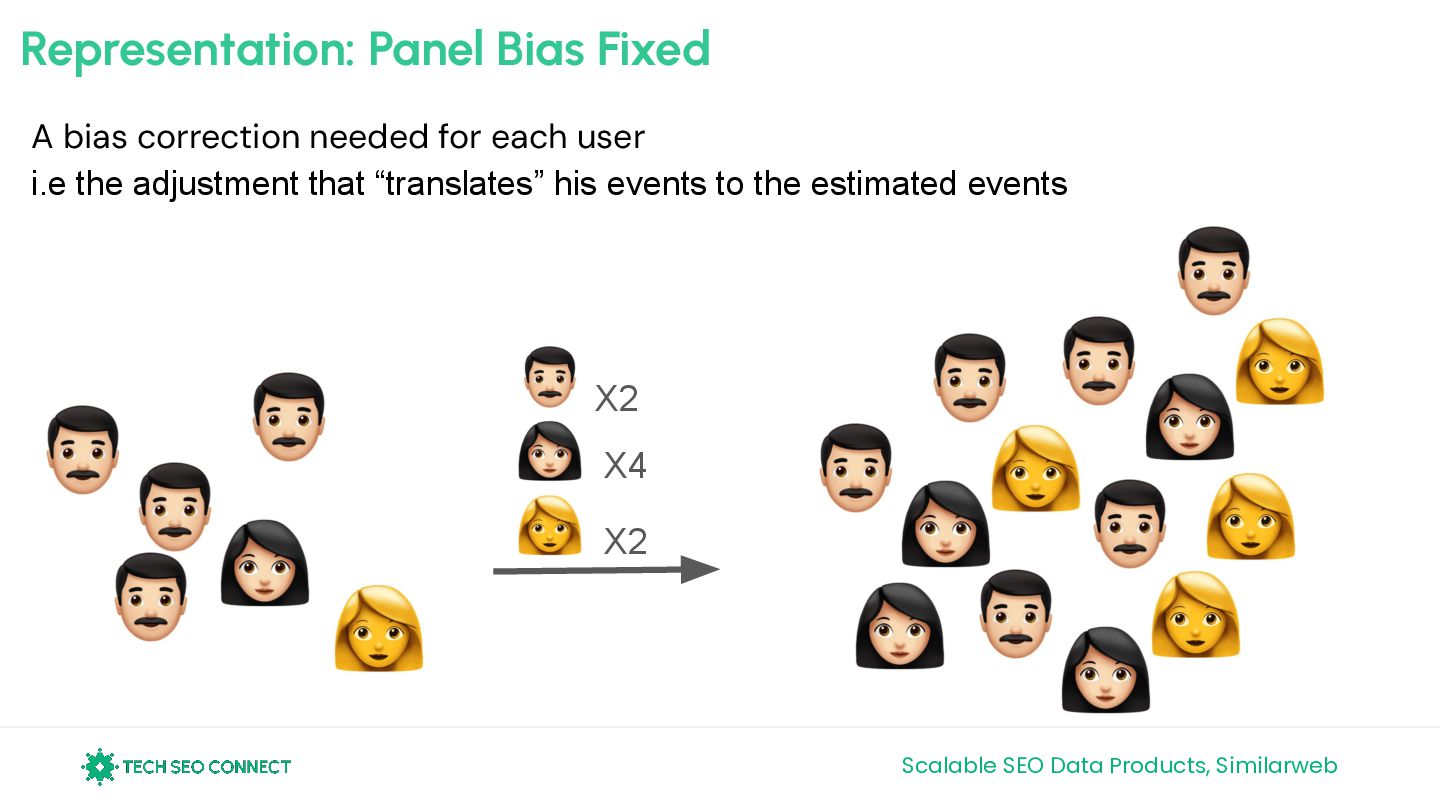 Representation: Panel Bias Fixed

A bias correction needed for each user
i.e the adjustment that “translates” his events to the estimated events

X2
X4
X2

TECH SEO CONNECT

Scalable SEO Data Products, Similarweb